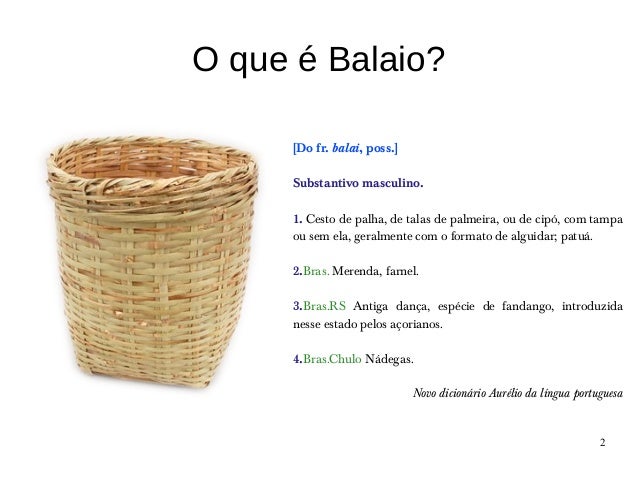 O que é Balaio?

[Do fr. balai, poss.]

Substantivo masculino.

1. Cesto de palha, de talas de palmeira, ou de cipó, com tampa ou sem ela, geralmente com o formato de alguidar; patuá.

2.Bras. Merenda, farnel.

3.Bras.RS Antiga dança, espécie de fandango, introduzida nesse estado pelos açorianos.

4.Bras.Chulo Nádegas.

Novo dicionário Aurélio da língua portuguesa

2